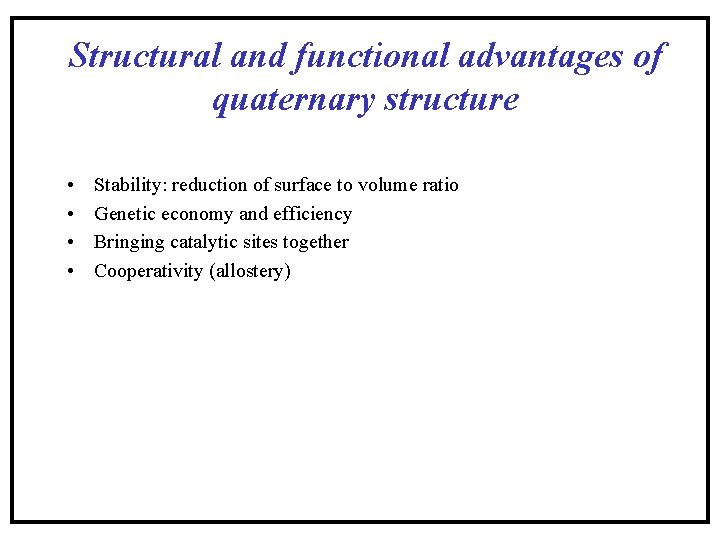 Structural and functional advantages of quaternary structure

• Stability: reduction of surface to volume ratio
• Genetic economy and efficiency
• Bringing catalytic sites together
• Cooperativity (allostery)